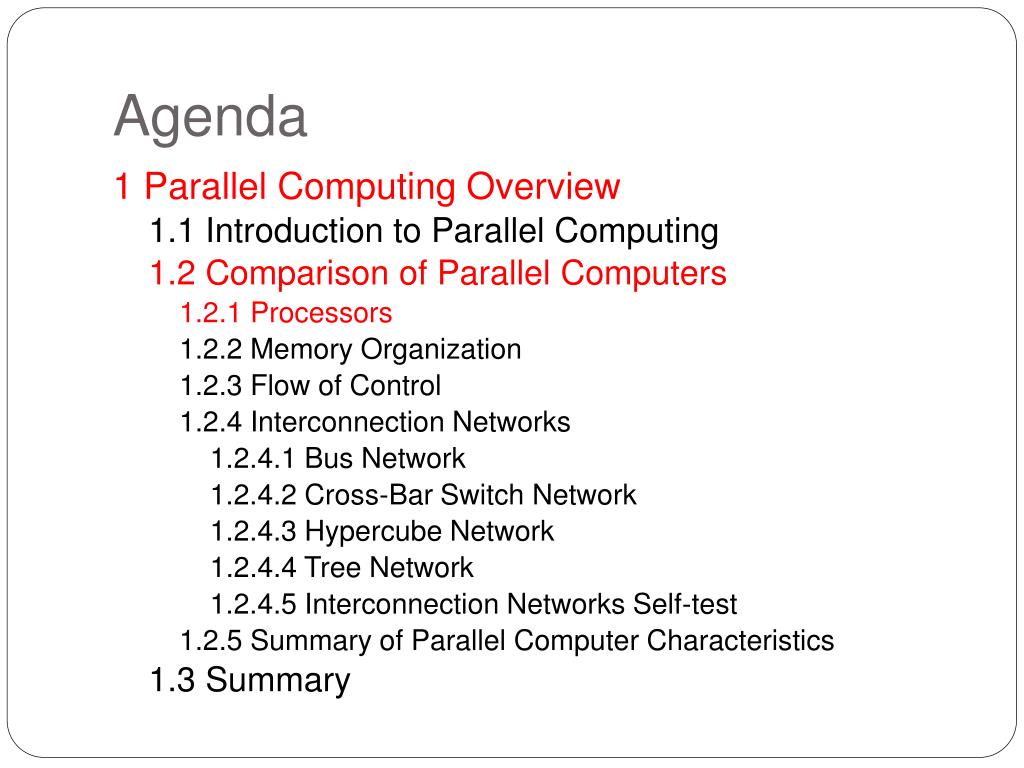 Agenda

1 Parallel Computing Overview
1.1 Introduction to Parallel Computing
1.2 Comparison of Parallel Computers
1.2.1 Processors
1.2.2 Memory Organization
1.2.3 Flow of Control
1.2.4 Interconnection Networks
1.2.4.1 Bus Network
1.2.4.2 Cross-Bar Switch Network
1.2.4.3 Hypercube Network
1.2.4.4 Tree Network
1.2.4.5 Interconnection Networks Self-test
1.2.5 Summary of Parallel Computer Characteristics
1.3 Summary